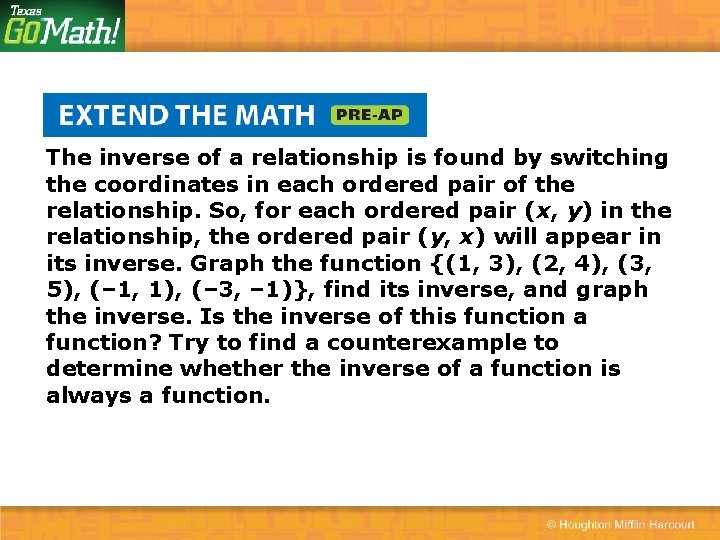 Texas
GoMath!

EXTEND THE MATH PRE-AP

The inverse of a relationship is found by switching the coordinates in each ordered pair of the relationship. So, for each ordered pair $(x, y)$ in the relationship, the ordered pair $(y, x)$ will appear in its inverse. Graph the function $\{(1, 3), (2, 4), (3, 5), (-1, 1), (-3, -1)\}$, find its inverse, and graph the inverse. Is the inverse of this function a function? Try to find a counterexample to determine whether the inverse of a function is always a function.

© Houghton Mifflin Harcourt